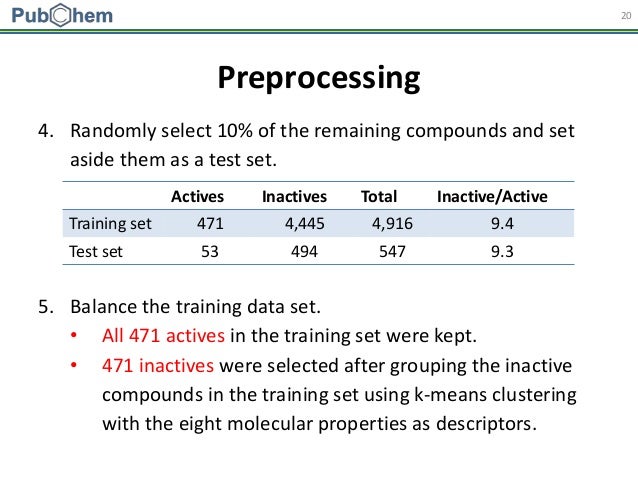 PubChem

20

Preprocessing

4. Randomly select 10% of the remaining compounds and set aside them as a test set.

| | Actives | Inactives | Total | Inactive/Active |
|---|---|---|---|---|
| Training set | 471 | 4,445 | 4,916 | 9.4 |
| Test set | 53 | 494 | 547 | 9.3 |

5. Balance the training data set.
• All 471 actives in the training set were kept.
• 471 inactives were selected after grouping the inactive compounds in the training set using k-means clustering with the eight molecular properties as descriptors.